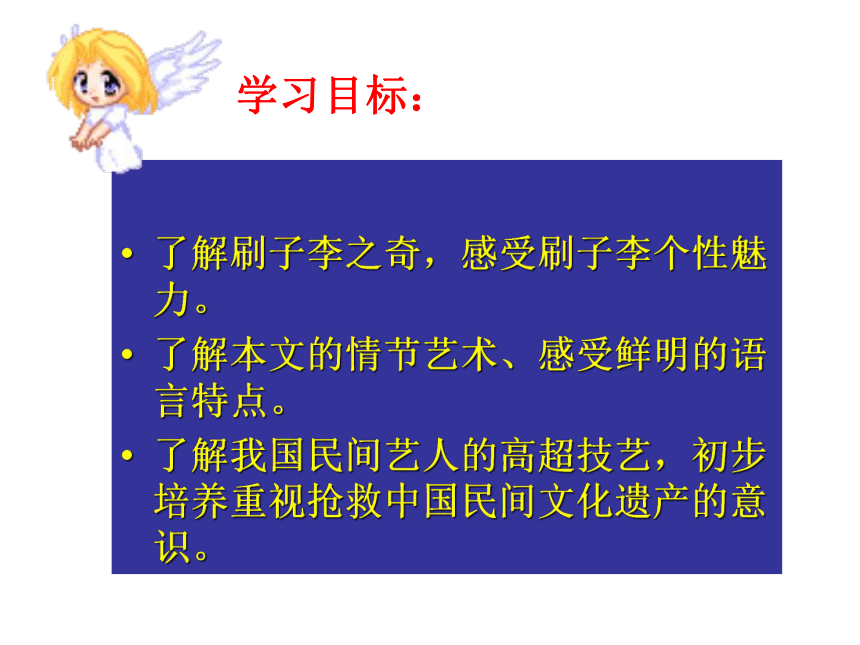 学习目标：

• 了解刷子李之奇，感受刷子李个性魅力。

• 了解本文的情节艺术、感受鲜明的语言特点。

• 了解我国民间艺人的高超技艺，初步培养重视抢救中国民间文化遗产的意识。